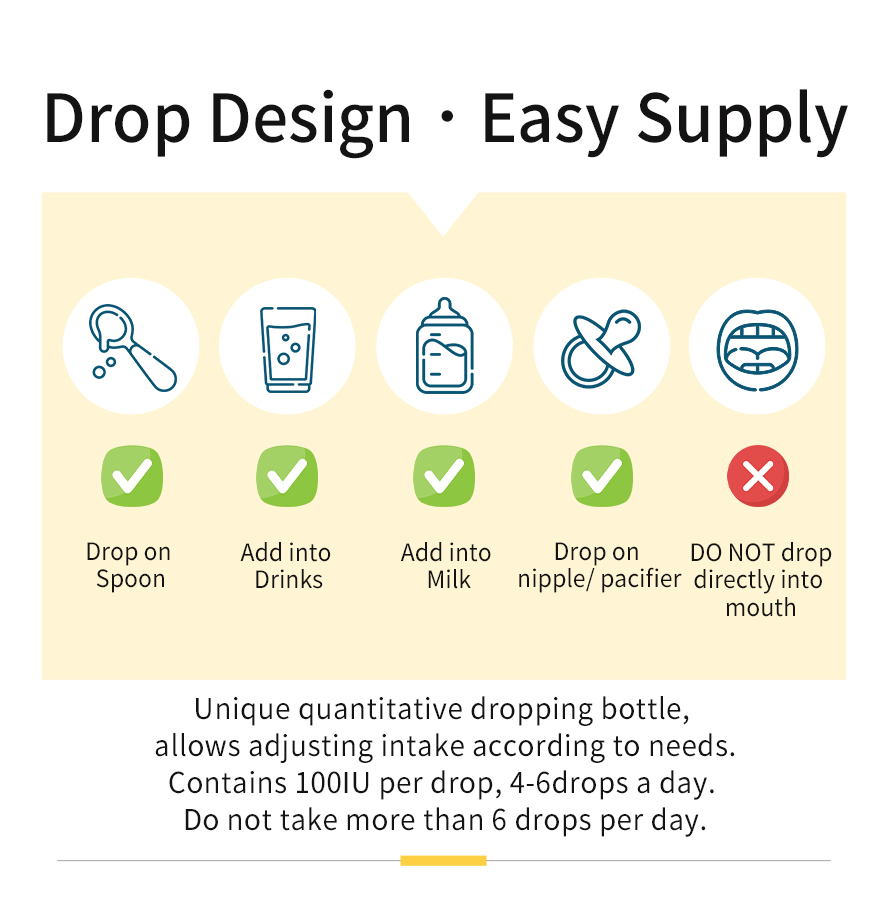 Drop Design · Easy Supply

Drop on Spoon

Add into Drinks

Add into Milk

Drop on nipple/ pacifier

DO NOT drop directly into mouth

Unique quantitative dropping bottle, allows adjusting intake according to needs. Contains 100IU per drop, 4-6drops a day. Do not take more than 6 drops per day.